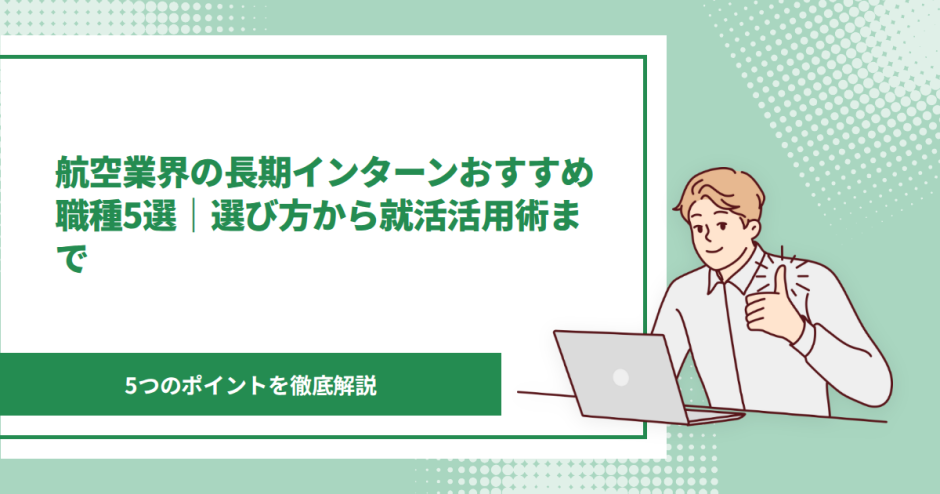 航空業界の長期インターンおすすめ職種5選｜選び方から就活活用術まで

5つのポイントを徹底解説